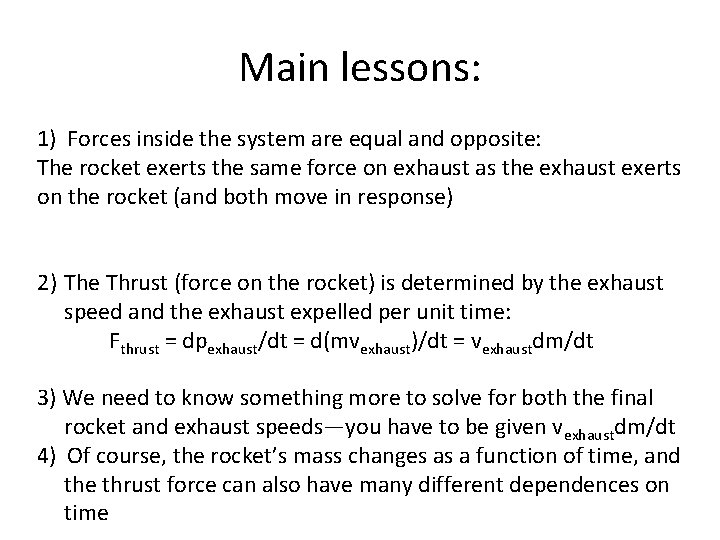 Main lessons:

1) Forces inside the system are equal and opposite:
The rocket exerts the same force on exhaust as the exhaust exerts on the rocket (and both move in response)

2) The Thrust (force on the rocket) is determined by the exhaust speed and the exhaust expelled per unit time:
$F_{thrust} = dp_{exhaust}/dt = d(mv_{exhaust})/dt = v_{exhaust}dm/dt$

3) We need to know something more to solve for both the final rocket and exhaust speeds—you have to be given $v_{exhaust}dm/dt$
4) Of course, the rocket's mass changes as a function of time, and the thrust force can also have many different dependences on time